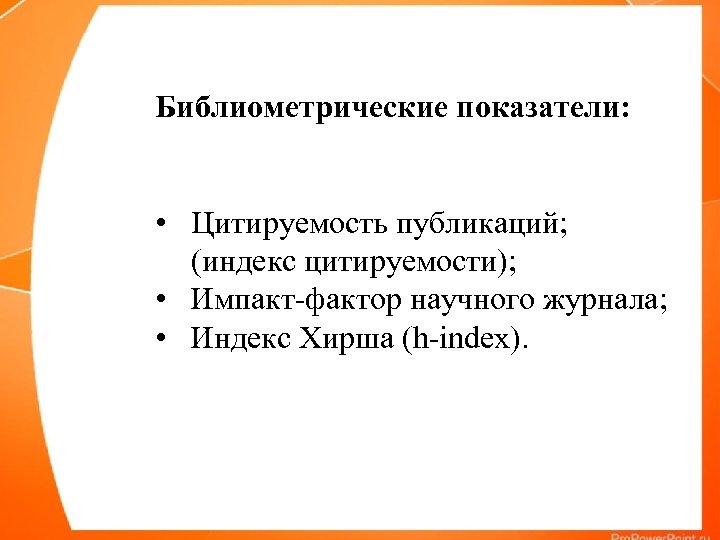 Библиометрические показатели:

• Цитируемость публикаций; (индекс цитируемости);
• Импакт-фактор научного журнала;
• Индекс Хирша (h-index).

ProPowerPoint.ru